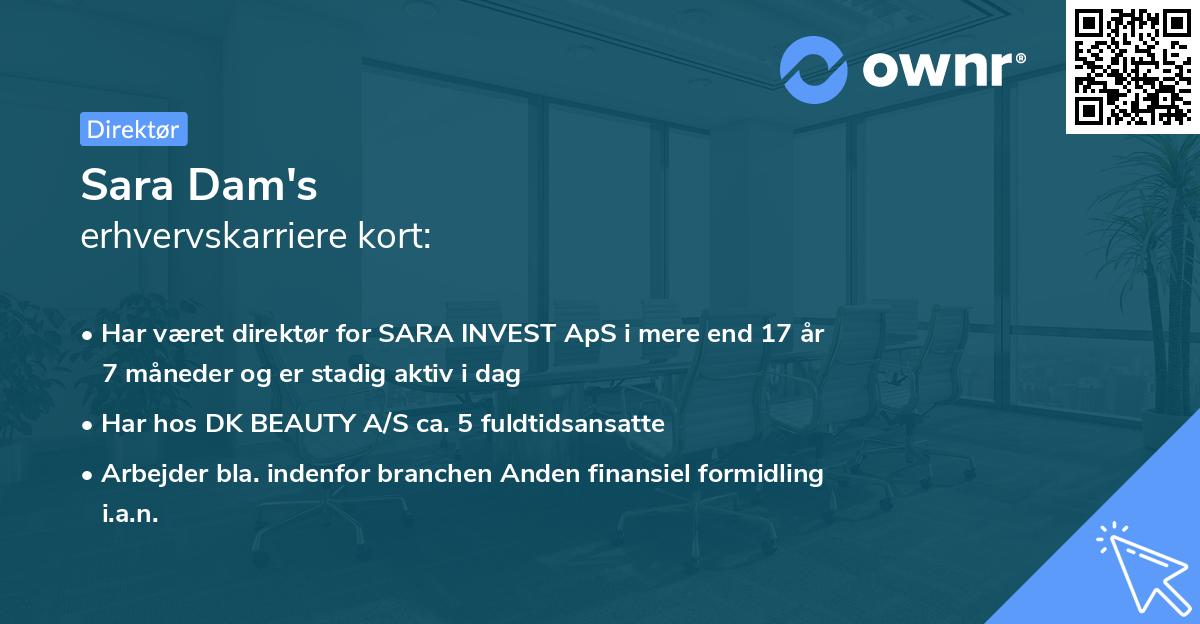 ownr®

Direktør

Sara Dam's
erhvervskarriere kort:

• Har været direktør for SARA INVEST ApS i mere end 17 år 7 måneder og er stadig aktiv i dag

• Har hos DK BEAUTY A/S ca. 5 fuldtidsansatte

• Arbejder bla. indenfor branchen Anden finansiel formidling i.a.n.